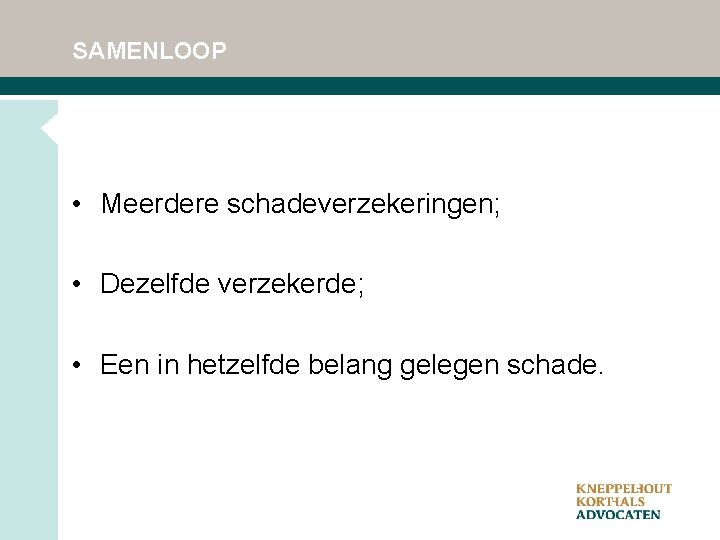 SAMENLOOP

• Meerdere schadeverzekeringen;

• Dezelfde verzekerde;

• Een in hetzelfde belang gelegen schade.

KNEPPELHOUT
KORTHALS
ADVOCATEN